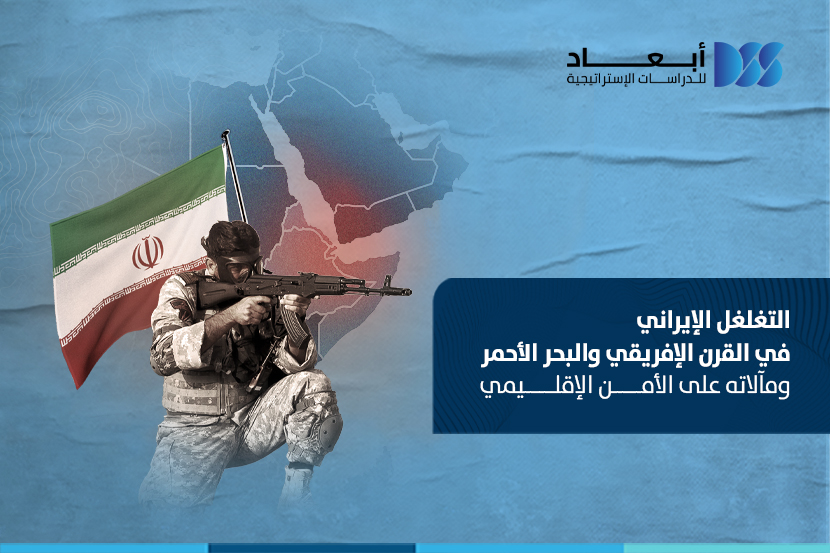 أبعاد
للدراسات الإستراتيجية

التغلغل الإيراني
في القرن الإفريقي والبحر الأحمر
ومآلاته على الأمن الإقليمي